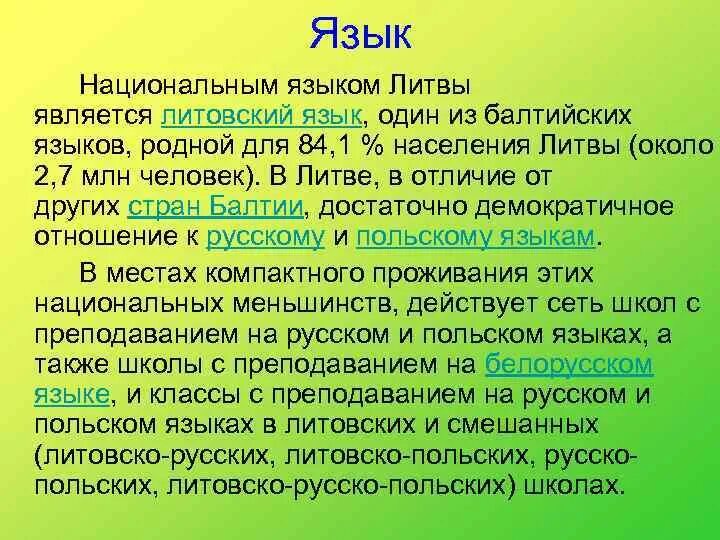 Язык

Национальным языком Литвы является литовский язык, один из балтийских языков, родной для 84,1 % населения Литвы (около 2,7 млн человек). В Литве, в отличие от других стран Балтии, достаточно демократичное отношение к русскому и польскому языкам.

В местах компактного проживания этих национальных меньшинств, действует сеть школ с преподаванием на русском и польском языках, а также школы с преподаванием на белорусском языке, и классы с преподаванием на русском и польском языках в литовских и смешанных (литовско-русских, литовско-польских, русско-польских, литовско-русско-польских) школах.